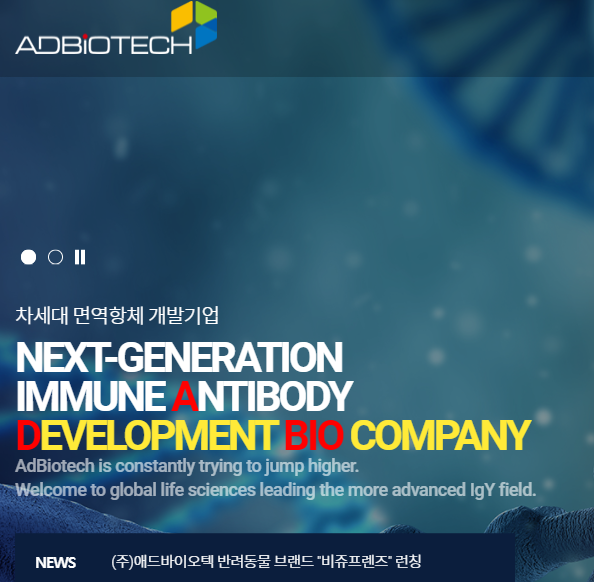 ADBiOTECH

차세대 면역항체 개발기업

NEXT-GENERATION IMMUNE ANTIBODY DEVELOPMENT BIO COMPANY

AdBiotech is constantly trying to jump higher.
Welcome to global life sciences leading the more advanced IgY field.

NEWS (주)애드바이오텍 반려동물 브랜드 "비쥬프렌즈" 런칭